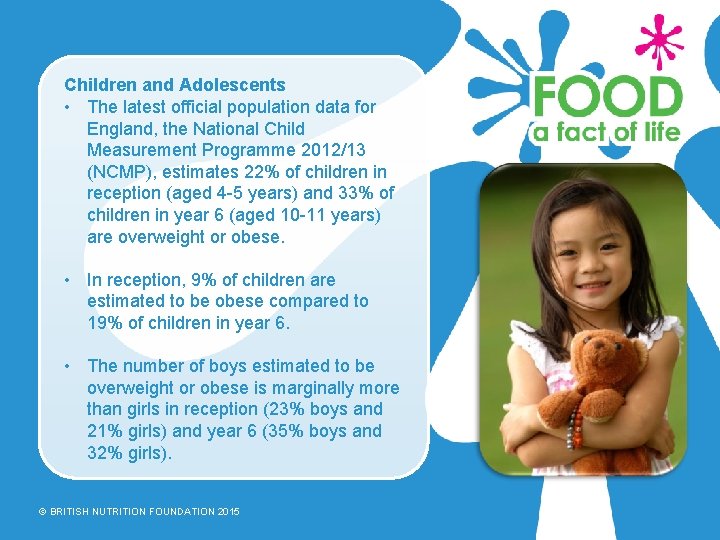 Children and Adolescents
• The latest official population data for England, the National Child Measurement Programme 2012/13 (NCMP), estimates 22% of children in reception (aged 4-5 years) and 33% of children in year 6 (aged 10-11 years) are overweight or obese.

• In reception, 9% of children are estimated to be obese compared to 19% of children in year 6.

• The number of boys estimated to be overweight or obese is marginally more than girls in reception (23% boys and 21% girls) and year 6 (35% boys and 32% girls).

FOOD
a fact of life

© BRITISH NUTRITION FOUNDATION 2015